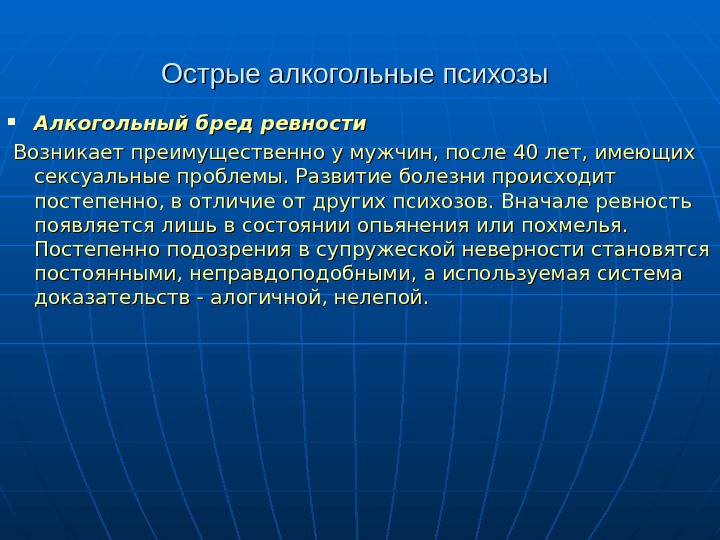 Острые алкогольные психозы

▪ Алкогольный бред ревности

Возникает преимущественно у мужчин, после 40 лет, имеющих сексуальные проблемы. Развитие болезни происходит постепенно, в отличие от других психозов. Вначале ревность появляется лишь в состоянии опьянения или похмелья. Постепенно подозрения в супружеской неверности становятся постоянными, неправдоподобными, а используемая система доказательств - алогичной, нелепой.